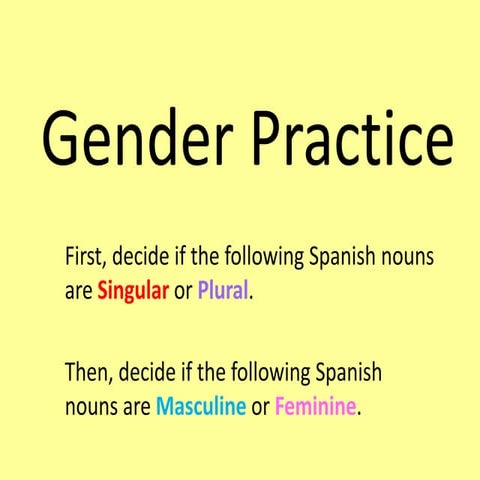 Gender Practice

First, decide if the following Spanish nouns are Singular or Plural.

Then, decide if the following Spanish nouns are Masculine or Feminine.